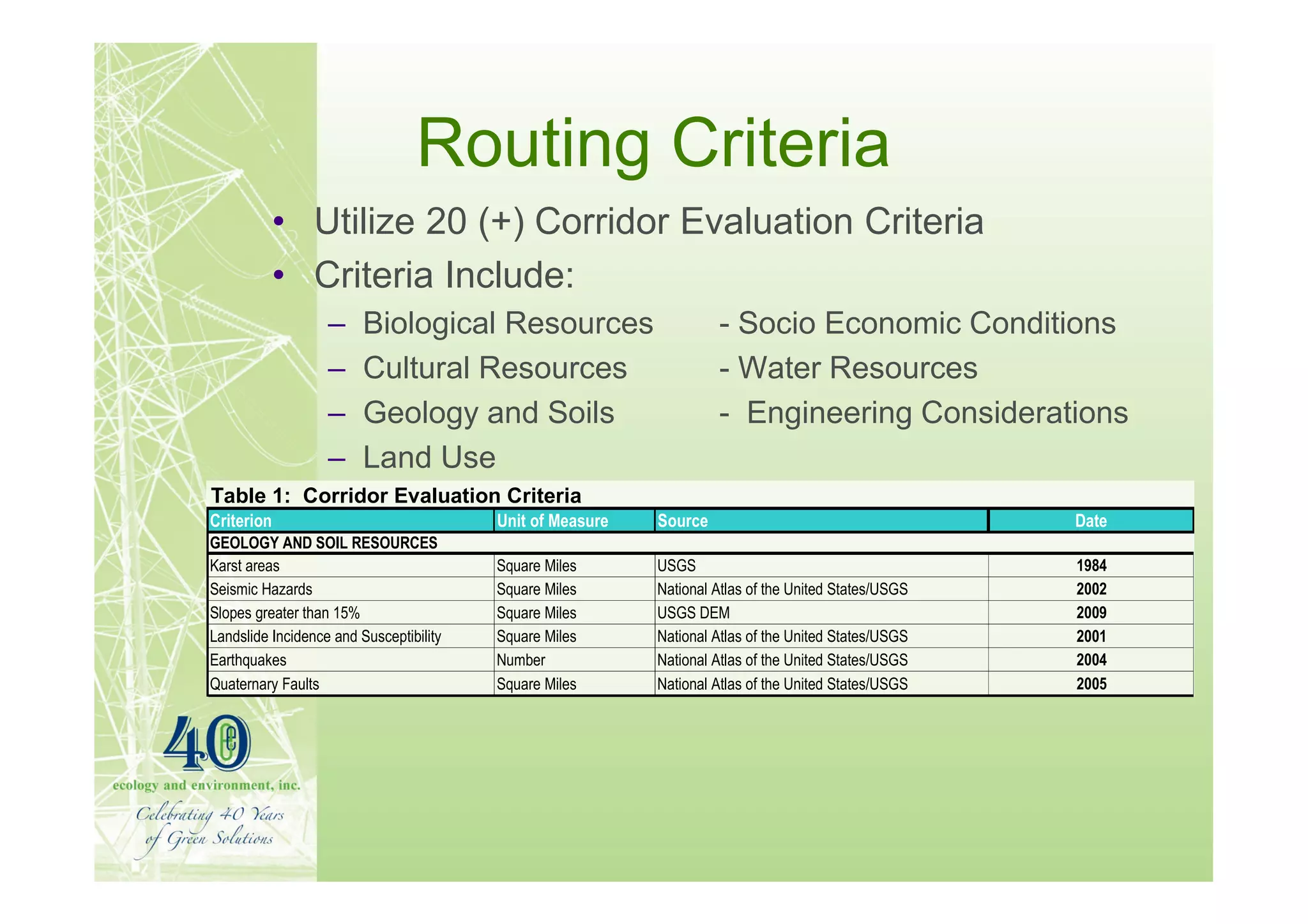 Routing Criteria

• Utilize 20 (+) Corridor Evaluation Criteria
• Criteria Include:
– Biological Resources
– Cultural Resources
– Geology and Soils
– Land Use

- Socio Economic Conditions
- Water Resources
- Engineering Considerations

Table 1: Corridor Evaluation Criteria

| Criterion | Unit of Measure | Source | Date |
|---|---|---|---|
| GEOLOGY AND SOIL RESOURCES | | | |
| Karst areas | Square Miles | USGS | 1984 |
| Seismic Hazards | Square Miles | National Atlas of the United States/USGS | 2002 |
| Slopes greater than 15% | Square Miles | USGS DEM | 2009 |
| Landslide Incidence and Susceptibility | Square Miles | National Atlas of the United States/USGS | 2001 |
| Earthquakes | Number | National Atlas of the United States/USGS | 2004 |
| Quaternary Faults | Square Miles | National Atlas of the United States/USGS | 2005 |

40
ecology and environment, inc.
Celebrating 40 Years of Green Solutions